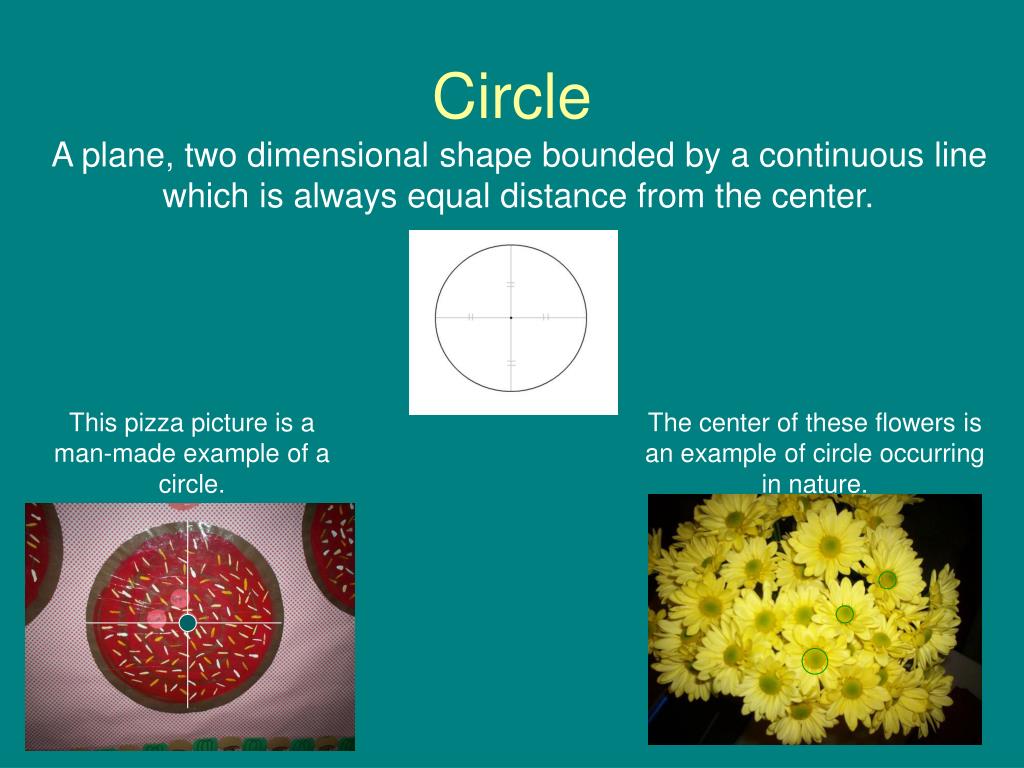 Circle

A plane, two dimensional shape bounded by a continuous line which is always equal distance from the center.

This pizza picture is a man-made example of a circle.

The center of these flowers is an example of circle occurring in nature.